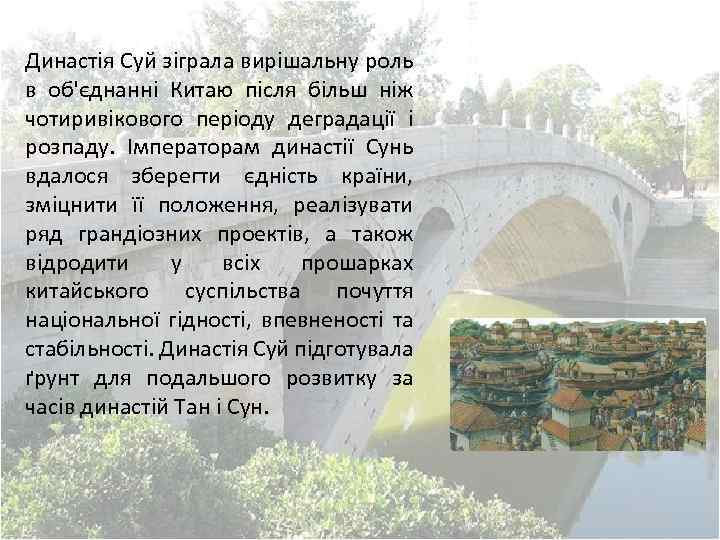 Династія Суй зіграла вирішальну роль в об'єднанні Китаю після більш ніж чотиривікового періоду деградації і розпаду. Імператорам династії Сунь вдалося зберегти єдність країни, зміцнити її положення, реалізувати ряд грандіозних проектів, а також відродити у всіх прошарках китайського суспільства почуття національної гідності, впевненості та стабільності. Династія Суй підготувала ґрунт для подальшого розвитку за часів династій Тан і Сун.